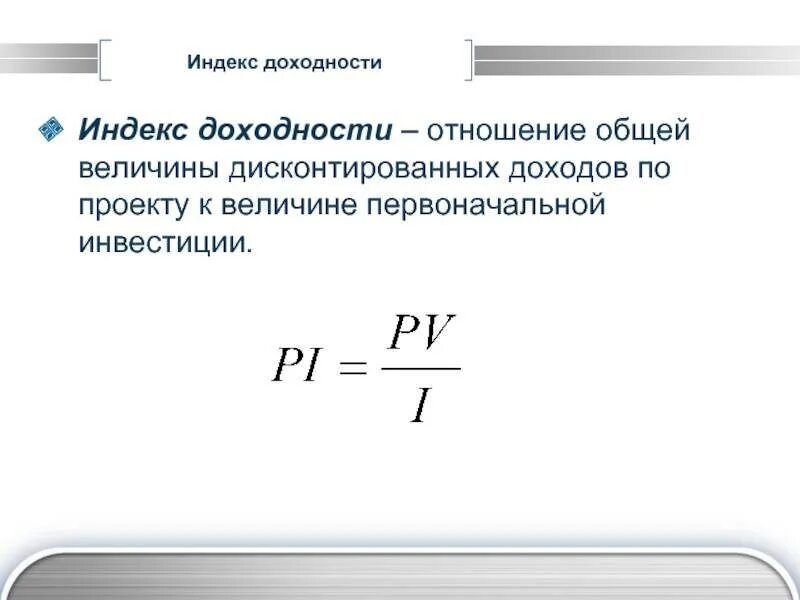 Индекс доходности

Индекс доходности – отношение общей величины дисконтированных доходов по проекту к величине первоначальной инвестиции.

$PI = \frac{PV}{I}$